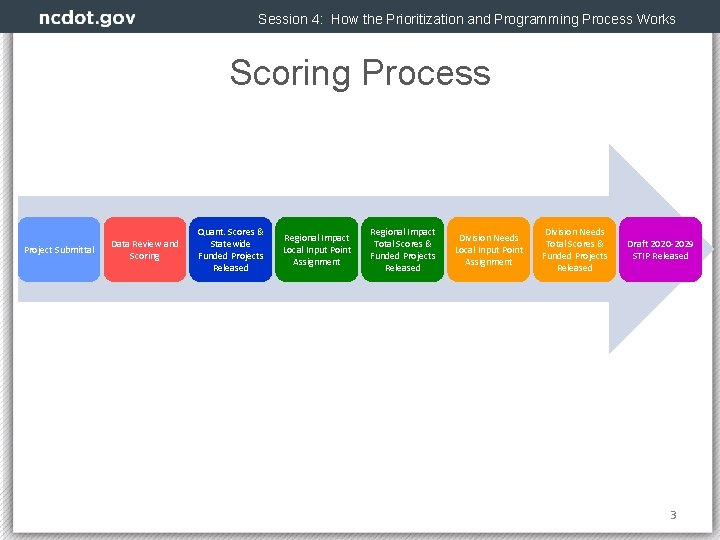 ncdot.gov

Session 4: How the Prioritization and Programming Process Works

Scoring Process

Project Submittal

Data Review and Scoring

Quant. Scores & Statewide Funded Projects Released

Regional Impact Local Input Point Assignment

Regional Impact Total Scores & Funded Projects Released

Division Needs Local Input Point Assignment

Division Needs Total Scores & Funded Projects Released

Draft 2020-2029 STIP Released

3